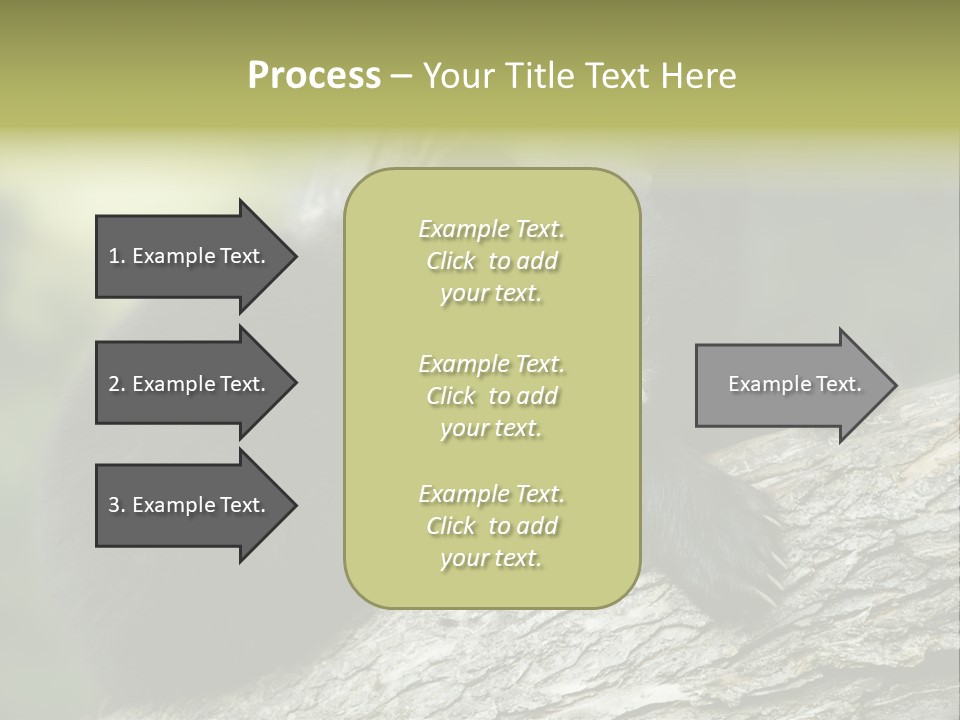 Process – Your Title Text Here

1. Example Text.

2. Example Text.

3. Example Text.

Example Text. Click to add your text.

Example Text. Click to add your text.

Example Text. Click to add your text.

Example Text.